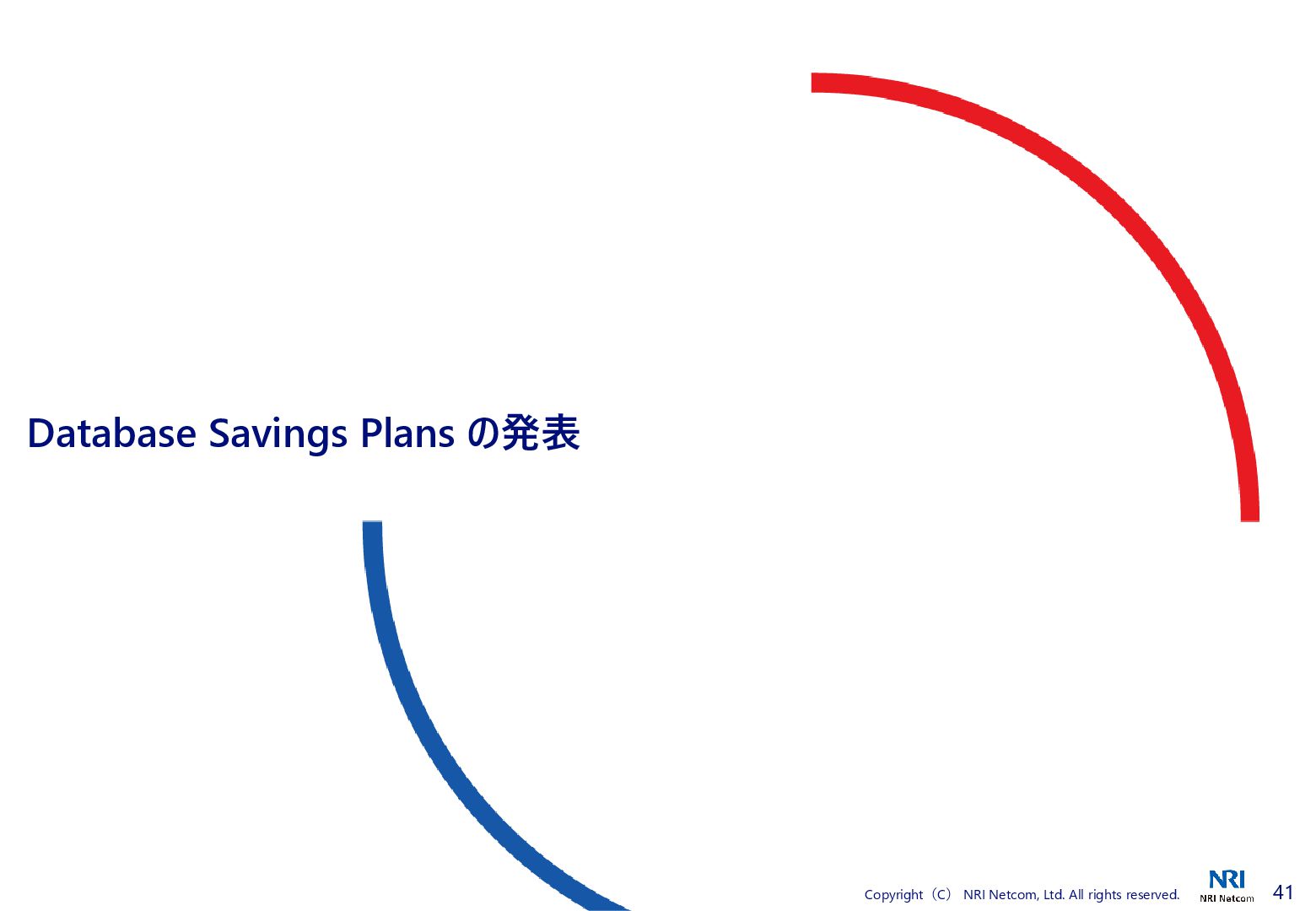 Database Savings Plans の発表

Copyright（C） NRI Netcom, Ltd. All rights reserved.

NRI
NRI Netcom

41